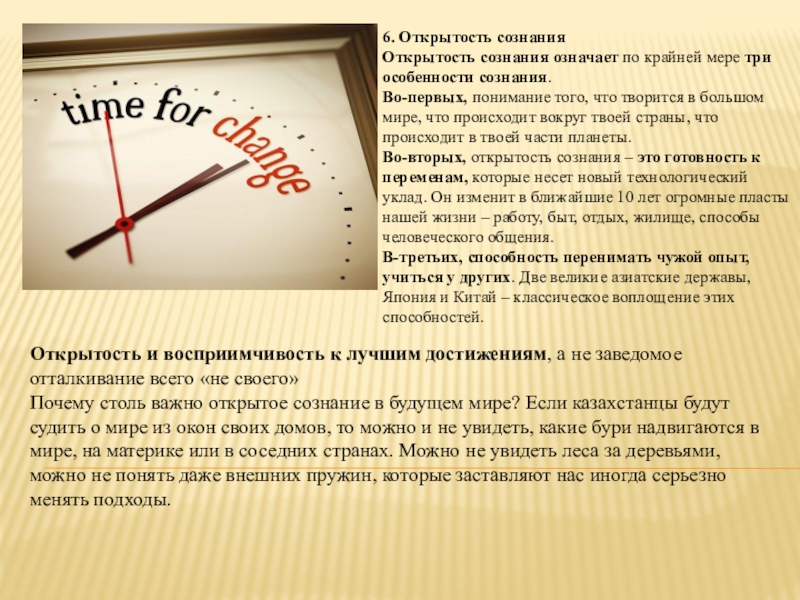 time for change

6. Открытость сознания
Открытость сознания означает по крайней мере три особенности сознания.
Во-первых, понимание того, что творится в большом мире, что происходит вокруг твоей страны, что происходит в твоей части планеты.
Во-вторых, открытость сознания – это готовность к переменам, которые несет новый технологический уклад. Он изменит в ближайшие 10 лет огромные пласты нашей жизни – работу, быт, отдых, жилище, способы человеческого общения.
В-третьих, способность перенимать чужой опыт, учиться у других. Две великие азиатские державы, Япония и Китай – классическое воплощение этих способностей.

Открытость и восприимчивость к лучшим достижениям, а не заведомое отталкивание всего «не своего»
Почему столь важно открытое сознание в будущем мире? Если казахстанцы будут судить о мире из окон своих домов, то можно и не увидеть, какие бури надвигаются в мире, на материке или в соседних странах. Можно не увидеть леса за деревьями, можно не понять даже внешних пружин, которые заставляют нас иногда серьезно менять подходы.